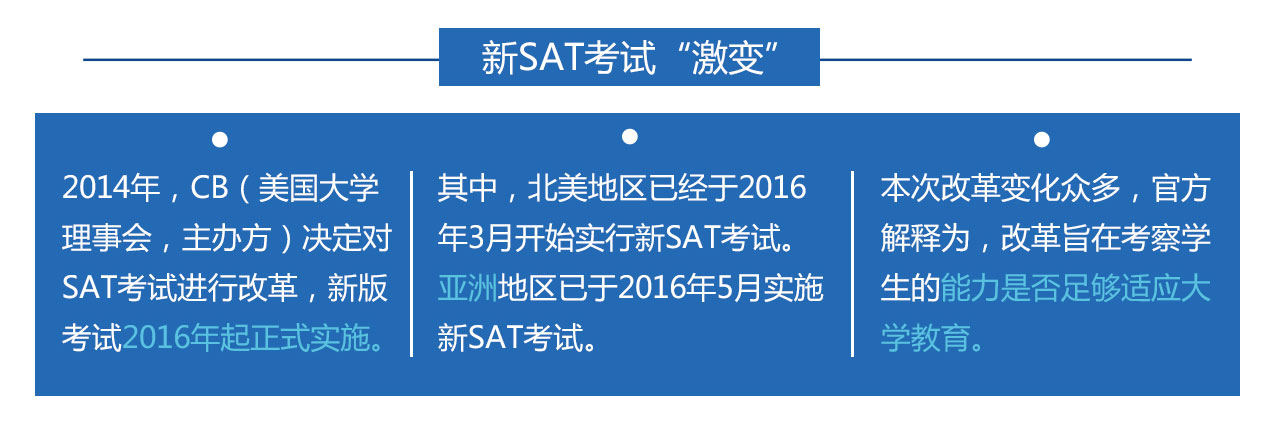 新SAT考试“激变”

2014年，CB（美国大学理事会，主办方）决定对SAT考试进行改革，新版考试2016年起正式实施。

其中，北美地区已经于2016年3月开始实行新SAT考试。亚洲地区已于2016年5月实施新SAT考试。

本次改革变化众多，官方解释为，改革旨在考察学生的能力是否足够适应大学教育。